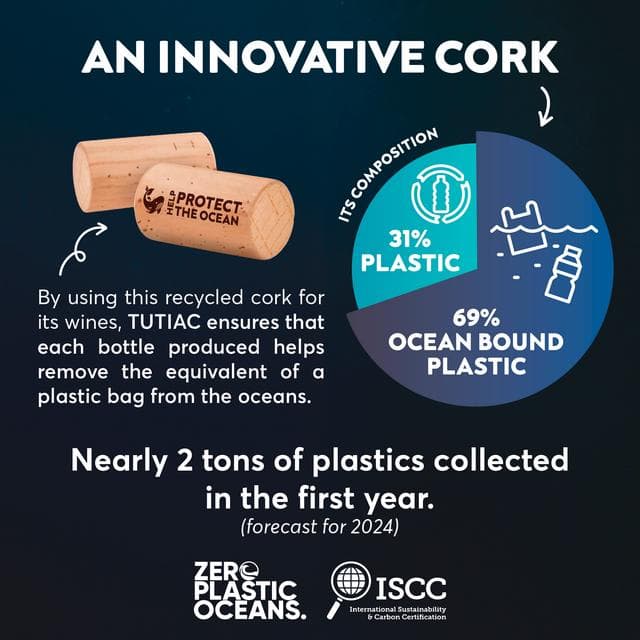 AN INNOVATIVE CORK

HELP PROTECT THE OCEAN

By using this recycled cork for its wines, TUTIAC ensures that each bottle produced helps remove the equivalent of a plastic bag from the oceans.

ITS COMPOSITION

31% PLASTIC

69% OCEAN BOUND PLASTIC

Nearly 2 tons of plastics collected in the first year.
(forecast for 2024)

ZERO PLASTIC OCEANS.

ISCC
International Sustainability & Carbon Certification